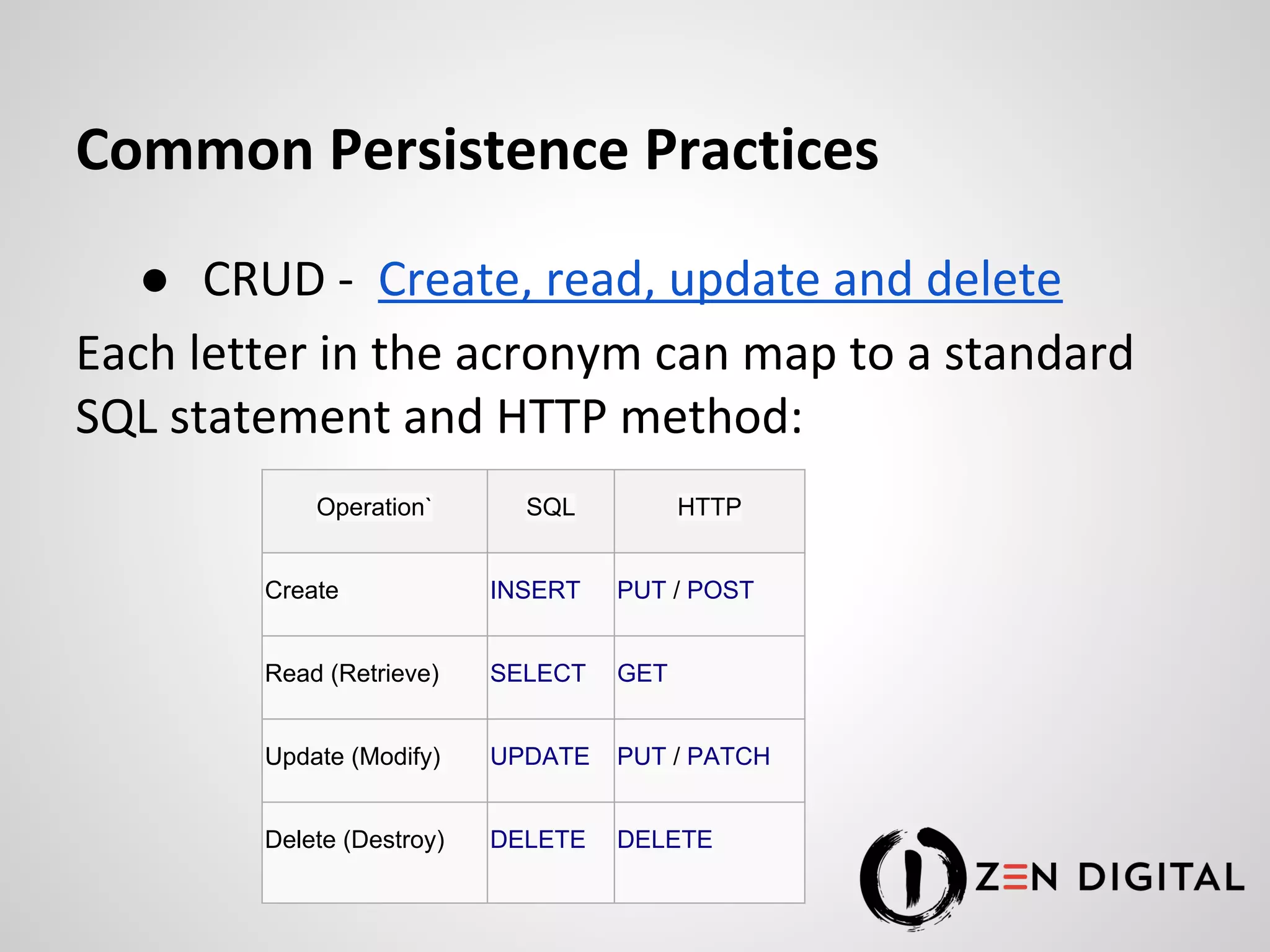 Common Persistence Practices

● CRUD - Create, read, update and delete

Each letter in the acronym can map to a standard SQL statement and HTTP method:

| Operation` | SQL | HTTP |
|---|---|---|
| Create | INSERT | PUT / POST |
| Read (Retrieve) | SELECT | GET |
| Update (Modify) | UPDATE | PUT / PATCH |
| Delete (Destroy) | DELETE | DELETE |

ZEN DIGITAL